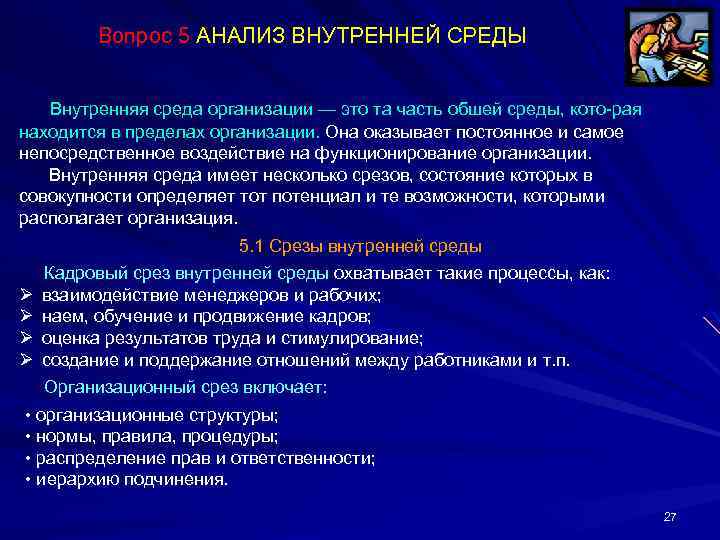 Вопрос 5 АНАЛИЗ ВНУТРЕННЕЙ СРЕДЫ

Внутренняя среда организации — это та часть обшей среды, кото-рая находится в пределах организации. Она оказывает постоянное и самое непосредственное воздействие на функционирование организации.

Внутренняя среда имеет несколько срезов, состояние которых в совокупности определяет тот потенциал и те возможности, которыми располагает организация.

5.1 Срезы внутренней среды

Кадровый срез внутренней среды охватывает такие процессы, как:
➢ взаимодействие менеджеров и рабочих;
➢ наем, обучение и продвижение кадров;
➢ оценка результатов труда и стимулирование;
➢ создание и поддержание отношений между работниками и т.п.

Организационный срез включает:

• организационные структуры;
• нормы, правила, процедуры;
• распределение прав и ответственности;
• иерархию подчинения.

27